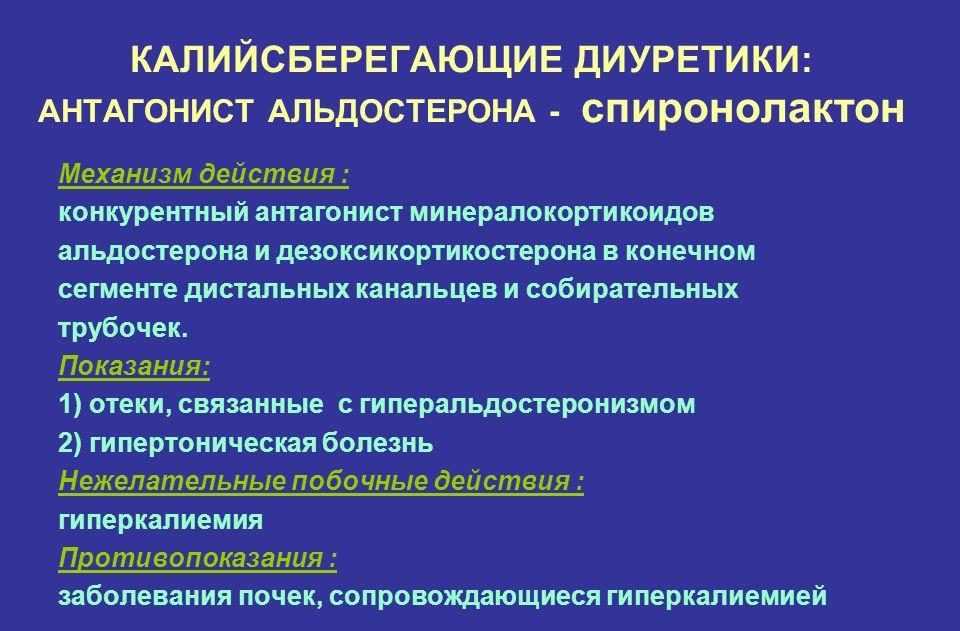 КАЛИЙСБЕРЕГАЮЩИЕ ДИУРЕТИКИ:
АНТАГОНИСТ АЛЬДОСТЕРОНА - спиронолактон

Механизм действия :
конкурентный антагонист минералокортикоидов альдостерона и дезоксикортикостерона в конечном сегменте дистальных канальцев и собирательных трубочек.
Показания:
1) отеки, связанные с гиперальдостеронизмом
2) гипертоническая болезнь
Нежелательные побочные действия :
гиперкалиемия
Противопоказания :
заболевания почек, сопровождающиеся гиперкалиемией